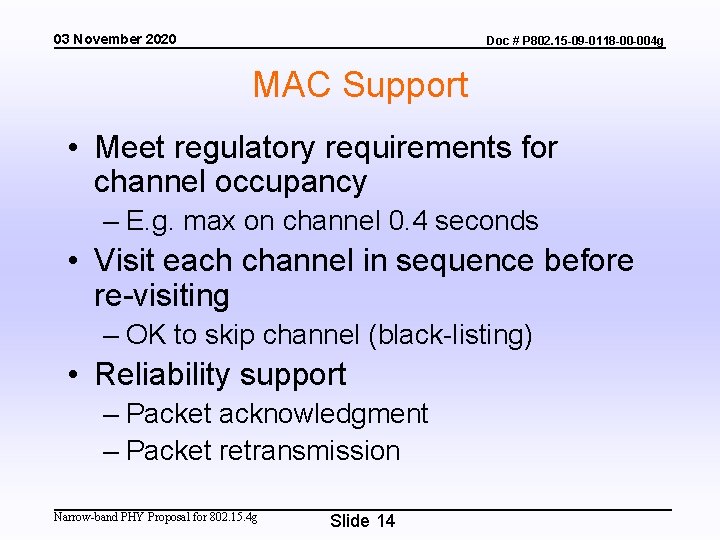 03 November 2020

Doc # P802.15-09-0118-00-004g

MAC Support

• Meet regulatory requirements for channel occupancy
– E.g. max on channel 0.4 seconds
• Visit each channel in sequence before re-visiting
– OK to skip channel (black-listing)
• Reliability support
– Packet acknowledgment
– Packet retransmission

Narrow-band PHY Proposal for 802.15.4g

Slide 14